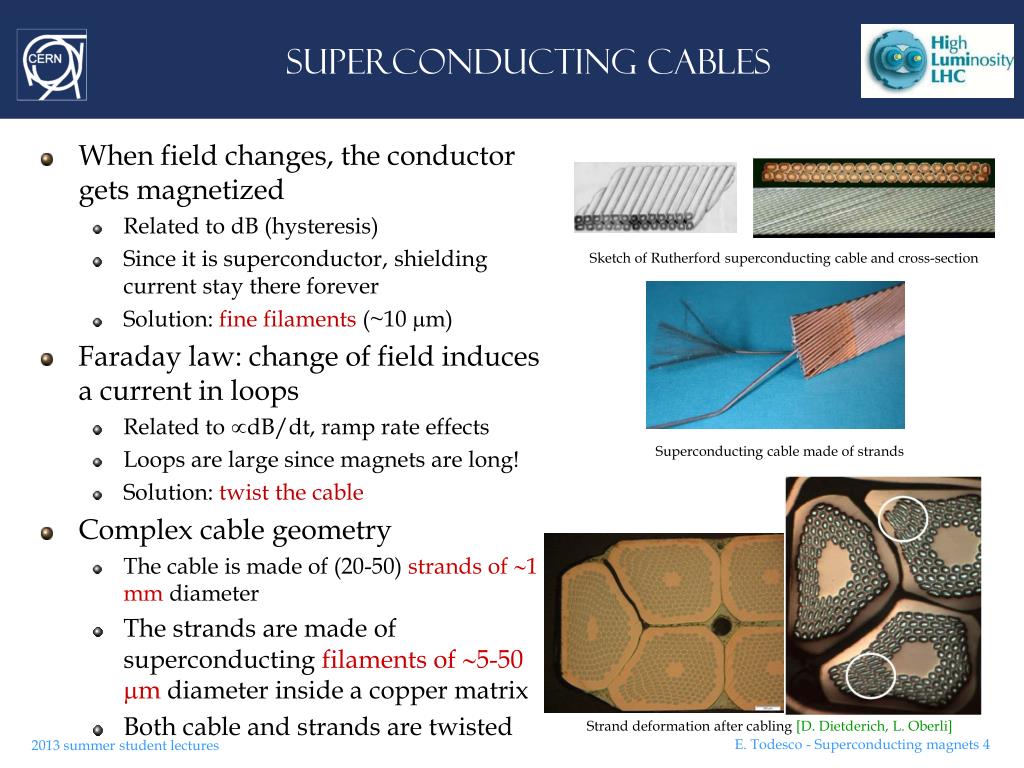 CERN

SUPERCONDUCTING CABLES

High Luminosity LHC

When field changes, the conductor gets magnetized
Related to dB (hysteresis)
Since it is superconductor, shielding current stay there forever
Solution: fine filaments (~10 μm)

Faraday law: change of field induces a current in loops
Related to ∝dB/dt, ramp rate effects
Loops are large since magnets are long!
Solution: twist the cable

Complex cable geometry
The cable is made of (20-50) strands of ~1 mm diameter
The strands are made of superconducting filaments of ~5-50 μm diameter inside a copper matrix
Both cable and strands are twisted

Sketch of Rutherford superconducting cable and cross-section

Superconducting cable made of strands

Strand deformation after cabling [D. Dietderich, L. Oberli]

2013 summer student lectures

E. Todesco - Superconducting magnets 4